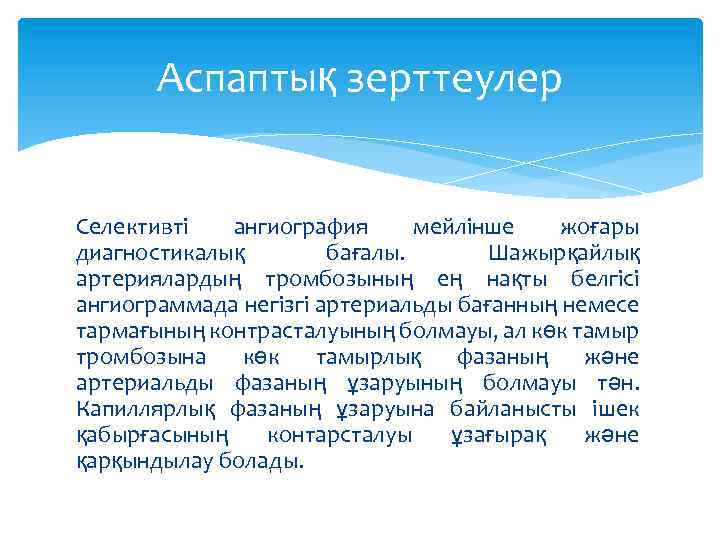 Аспаптық зерттеулер

Селективті ангиография мейлінше жоғары диагностикалық бағалы. Шажырқайлық артериялардың тромбозының ең нақты белгісі ангиограммада негізгі артериальды бағанның немесе тармағының контрасталуының болмауы, ал көк тамыр тромбозына көк тамырлық фазаның және артериальды фазаның ұзаруының болмауы тән. Капиллярлық фазаның ұзаруына байланысты ішек қабырғасының контарсталуы ұзағырақ және қарқындылау болады.